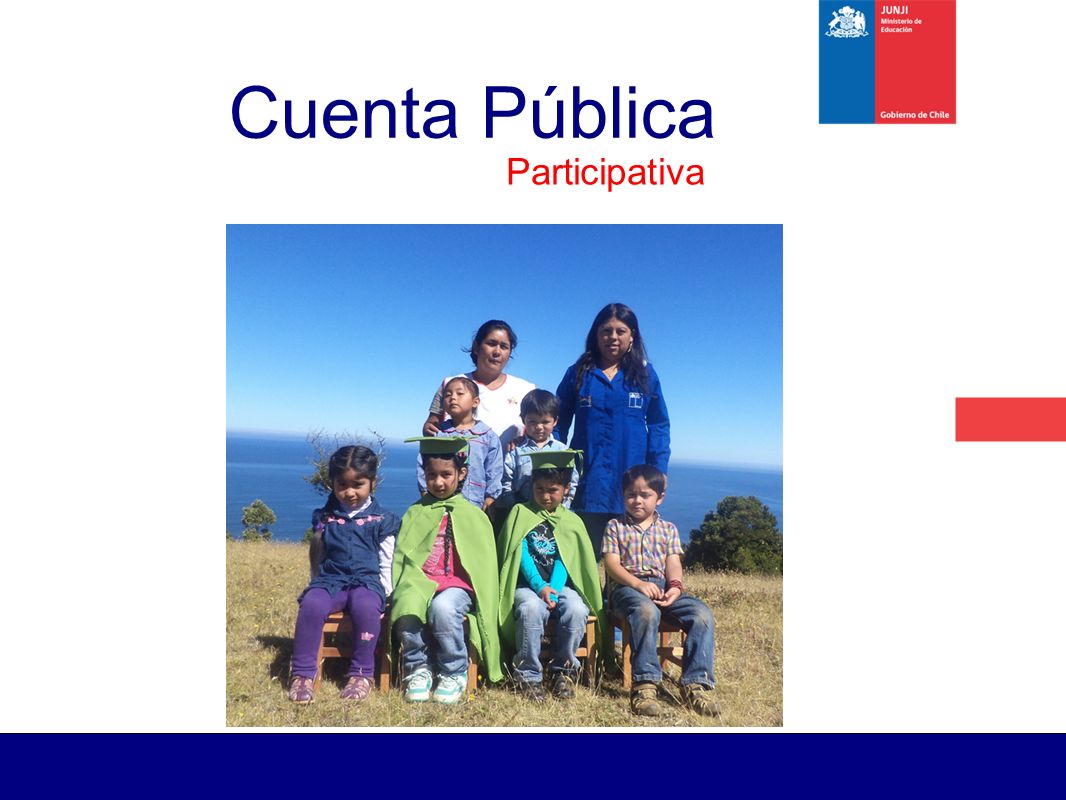 JUNJI
Ministerio de Educación
Gobierno de Chile

Cuenta Pública
Participativa